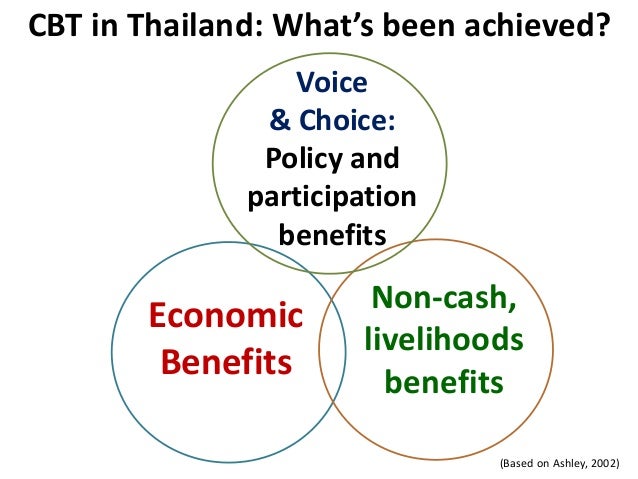 CBT in Thailand: What's been achieved?

Voice & Choice: Policy and participation benefits

Economic Benefits

Non-cash, livelihoods benefits

(Based on Ashley, 2002)